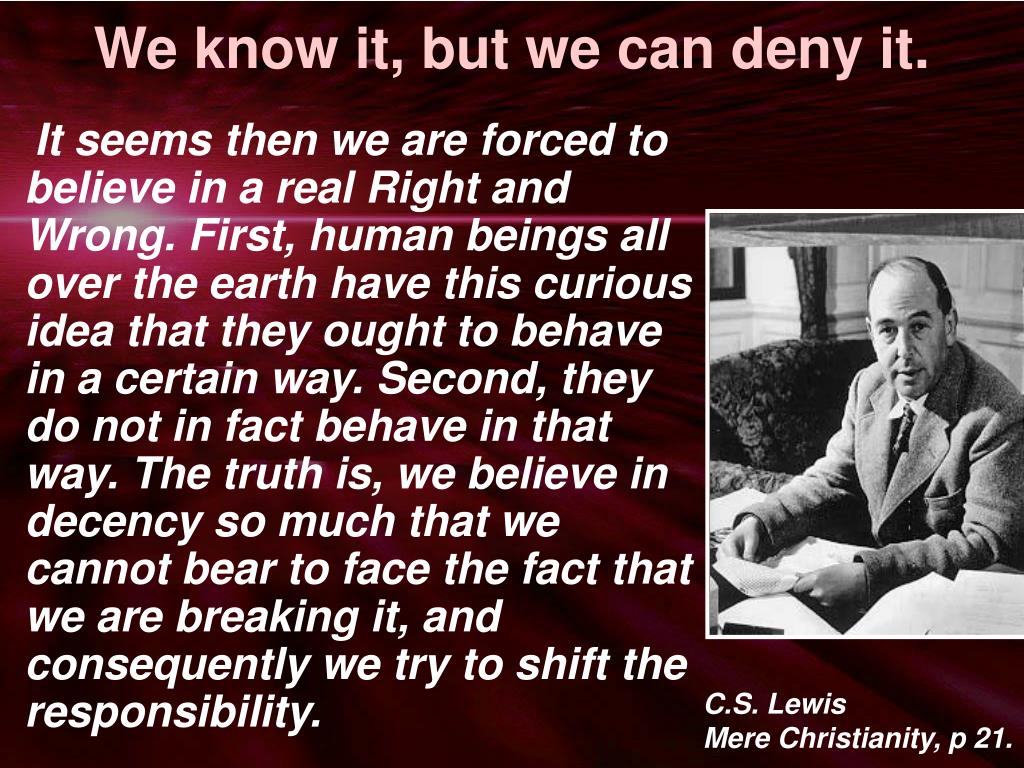 We know it, but we can deny it.

It seems then we are forced to believe in a real Right and Wrong. First, human beings all over the earth have this curious idea that they ought to behave in a certain way. Second, they do not in fact behave in that way. The truth is, we believe in decency so much that we cannot bear to face the fact that we are breaking it, and consequently we try to shift the responsibility.

C.S. Lewis
Mere Christianity, p 21.